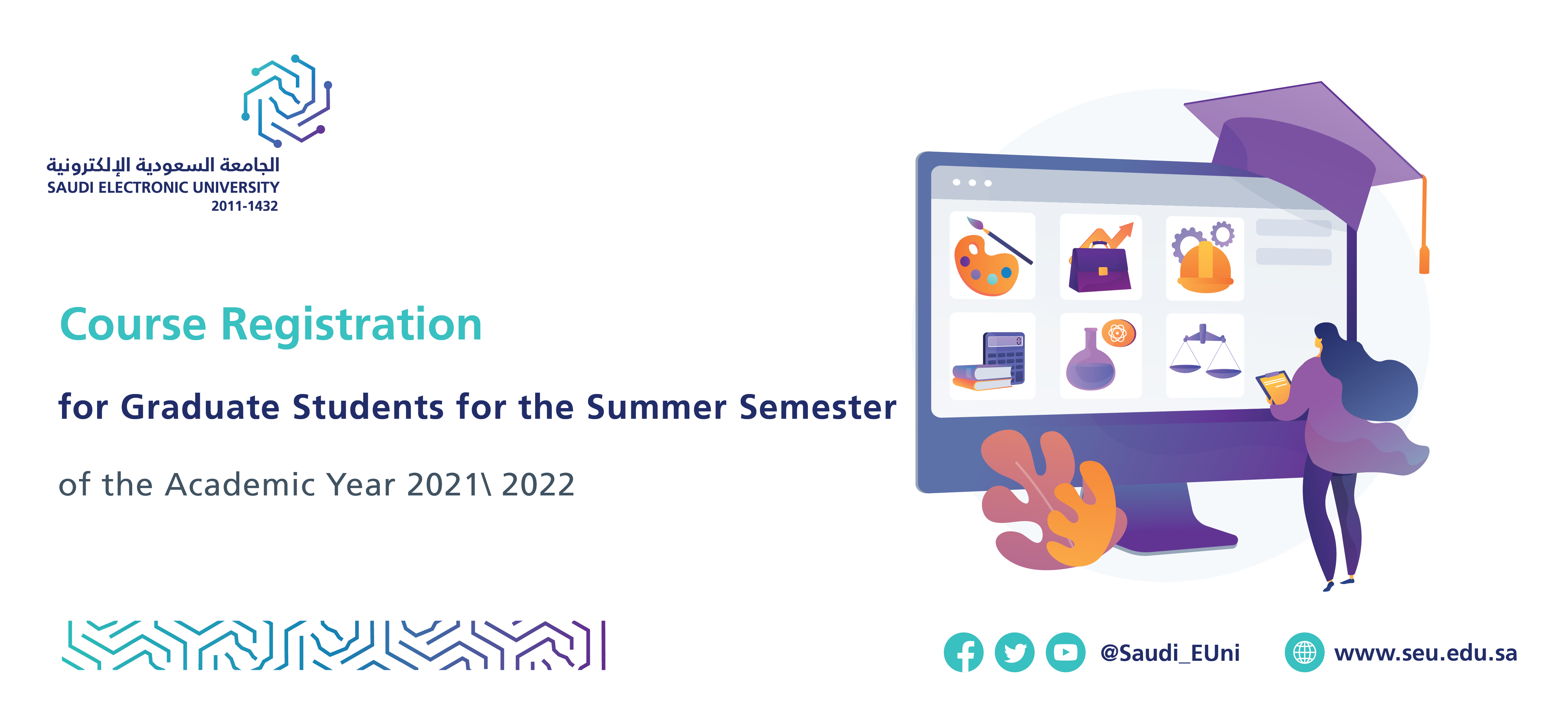 الجامعة السعودية الإلكترونية
SAUDI ELECTRONIC UNIVERSITY
2011-1432

Course Registration

for Graduate Students for the Summer Semester

of the Academic Year 2021\ 2022

@Saudi_EUni

www.seu.edu.sa